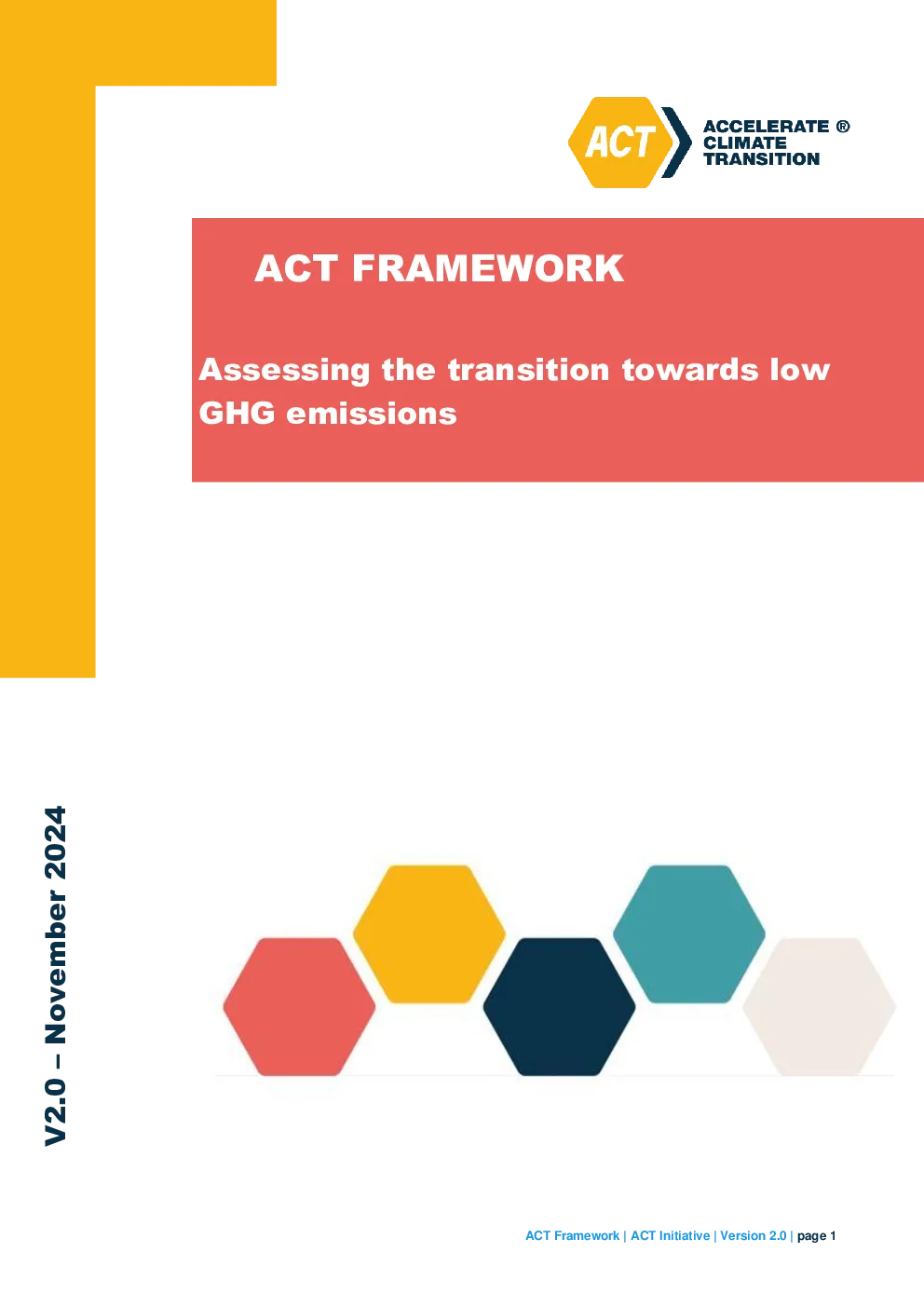 ACT

ACCELERATE ®
CLIMATE
TRANSITION

ACT FRAMEWORK

Assessing the transition towards low GHG emissions

V2.0 – November 2024

ACT Framework | ACT Initiative | Version 2.0 | page 1